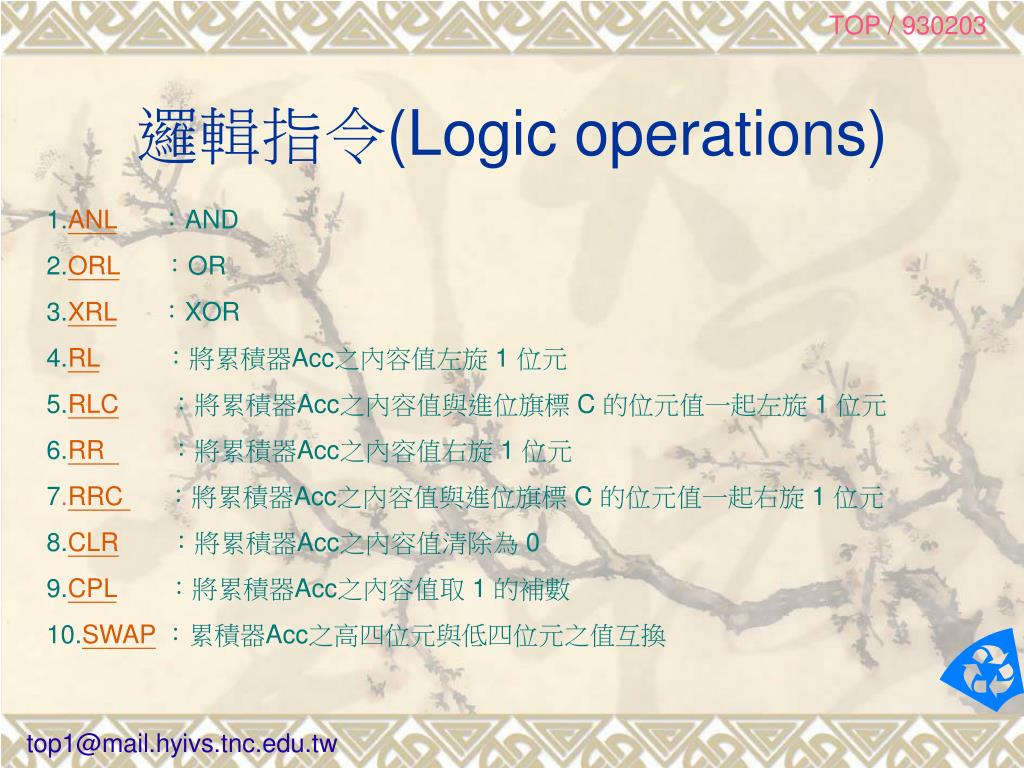 TOP / 930203

邏輯指令(Logic operations)

1.ANL ：AND
2.ORL ：OR
3.XRL ：XOR
4.RL ：將累積器Acc之內容值左旋 1 位元
5.RLC ：將累積器Acc之內容值與進位旗標 C 的位元值一起左旋 1 位元
6.RR ：將累積器Acc之內容值右旋 1 位元
7.RRC ：將累積器Acc之內容值與進位旗標 C 的位元值一起右旋 1 位元
8.CLR ：將累積器Acc之內容值清除為 0
9.CPL ：將累積器Acc之內容值取 1 的補數
10.SWAP ：累積器Acc之高四位元與低四位元之值互換

top1@mail.hyivs.tnc.edu.tw